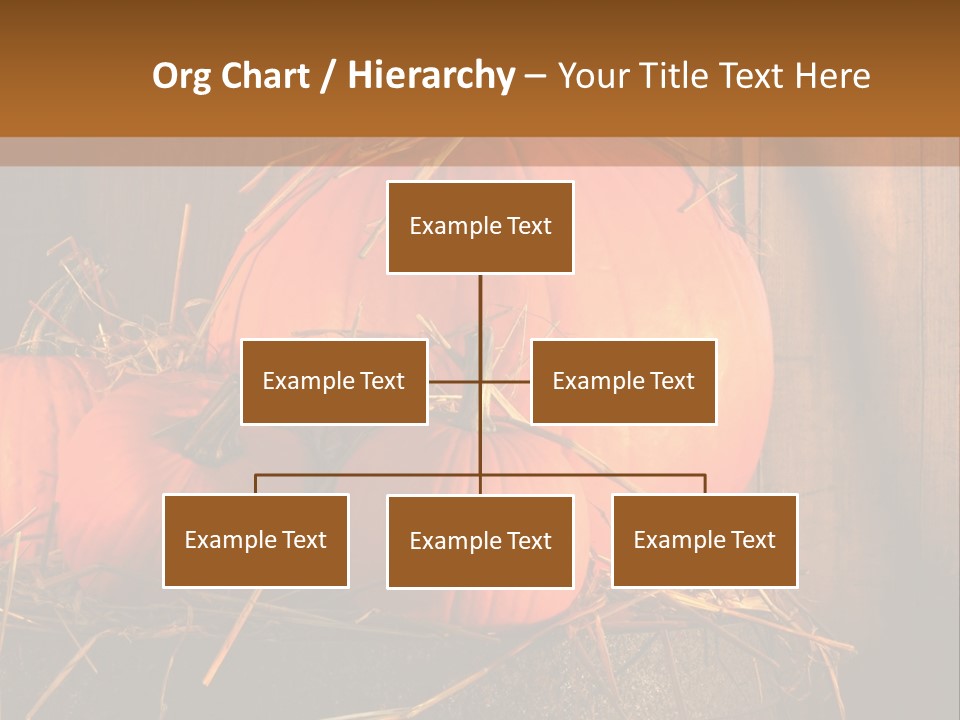 Org Chart / Hierarchy – Your Title Text Here

Example Text

Example Text

Example Text

Example Text

Example Text

Example Text